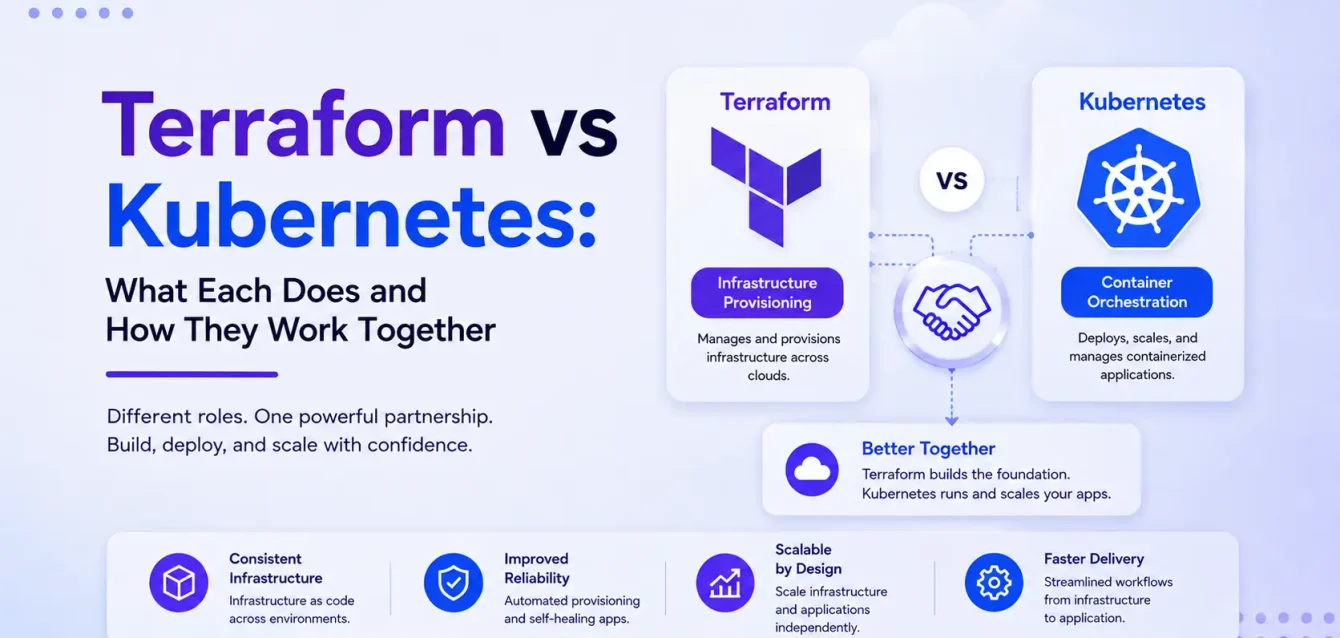 Terraform vs Kubernetes:

What Each Does and How They Work Together

Different roles. One powerful partnership.
Build, deploy, and scale with confidence.

Terraform

Infrastructure Provisioning

Manages and provisions infrastructure across clouds.

vs

Kubernetes

Container Orchestration

Deploys, scales, and manages containerized applications.

Better Together

Terraform builds the foundation.
Kubernetes runs and scales your apps.

Consistent Infrastructure
Infrastructure as code across environments.

Improved Reliability
Automated provisioning and self-healing apps.

Scalable by Design
Scale infrastructure and applications independently.

Faster Delivery
Streamlined workflows from infrastructure to application.